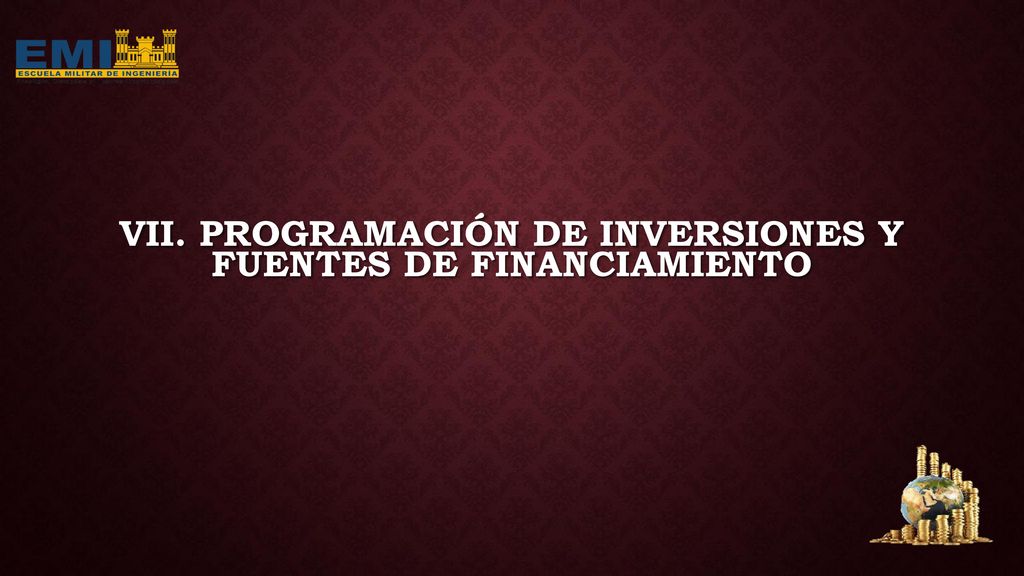 EMI
ESCUELA MILITAR DE INGENIERÍA

VII. PROGRAMACIÓN DE INVERSIONES Y FUENTES DE FINANCIAMIENTO